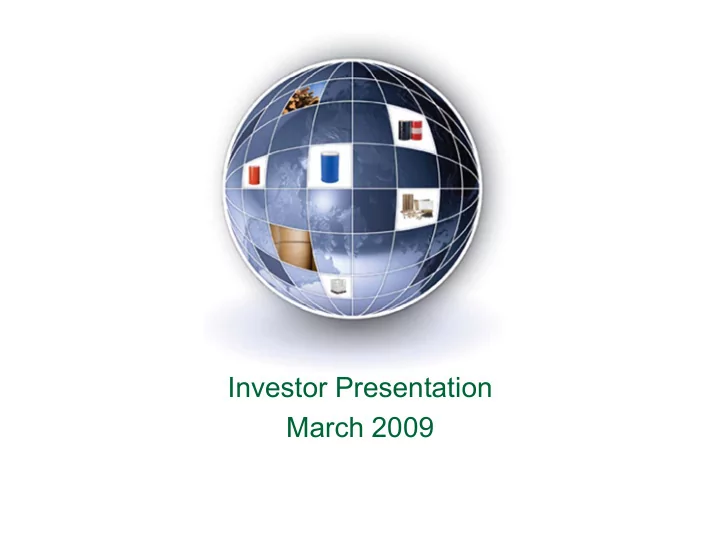 Investor Presentation
March 2009